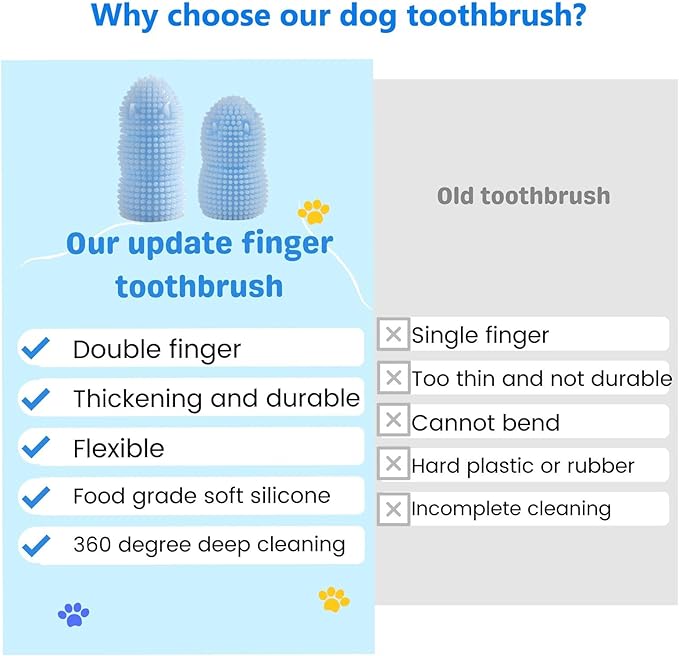 Why choose our dog toothbrush?

Our update finger toothbrush

Double finger

Thickening and durable

Flexible

Food grade soft silicone

360 degree deep cleaning

Old toothbrush

Single finger

Too thin and not durable

Cannot bend

Hard plastic or rubber

Incomplete cleaning